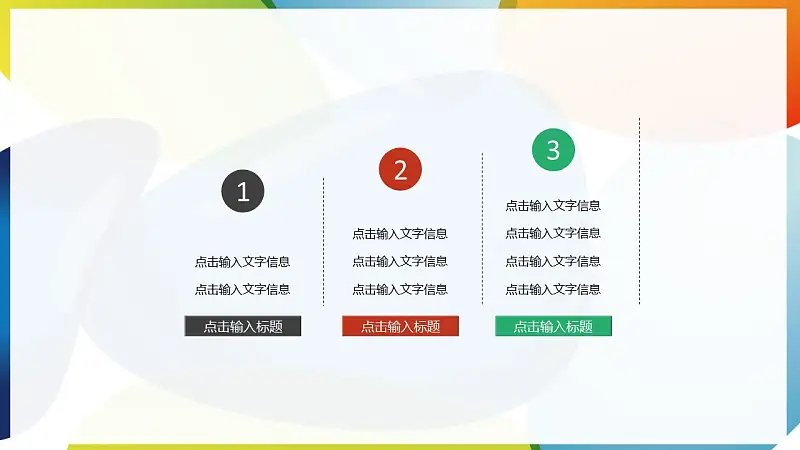 1

点击输入文字信息

点击输入文字信息

点击输入标题

2

点击输入文字信息

点击输入文字信息

点击输入文字信息

点击输入标题

3

点击输入文字信息

点击输入文字信息

点击输入文字信息

点击输入文字信息

点击输入标题